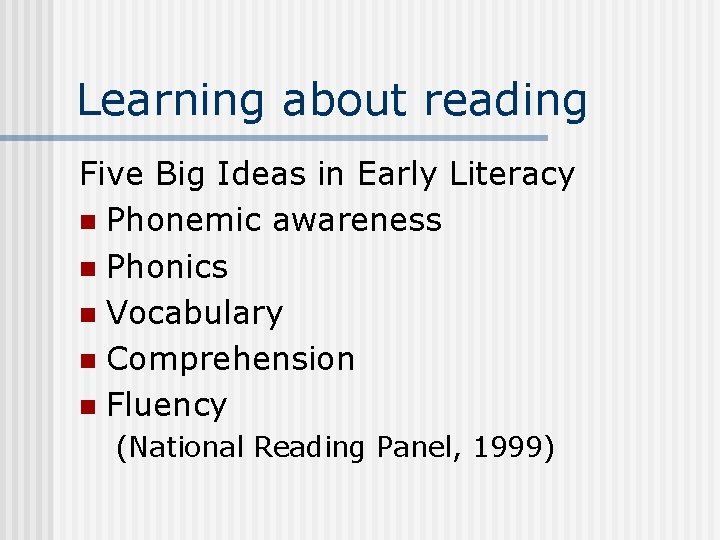 Learning about reading

Five Big Ideas in Early Literacy

- Phonemic awareness
- Phonics
- Vocabulary
- Comprehension
- Fluency

(National Reading Panel, 1999)